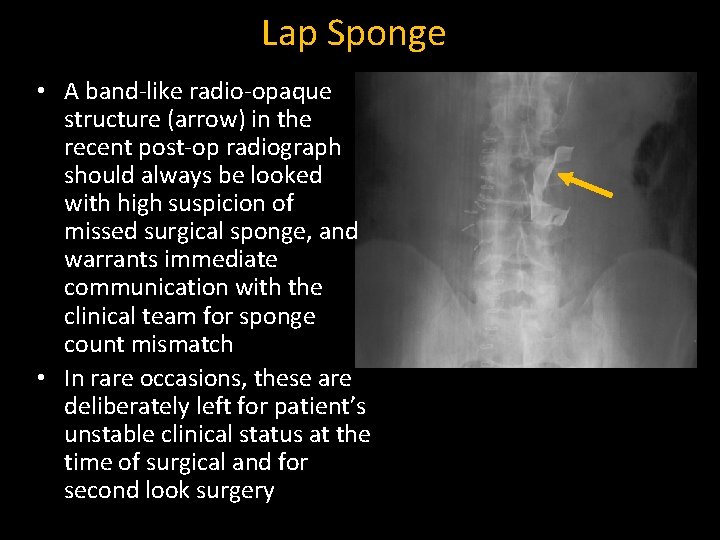 Lap Sponge

• A band-like radio-opaque structure (arrow) in the recent post-op radiograph should always be looked with high suspicion of missed surgical sponge, and warrants immediate communication with the clinical team for sponge count mismatch

• In rare occasions, these are deliberately left for patient's unstable clinical status at the time of surgical and for second look surgery